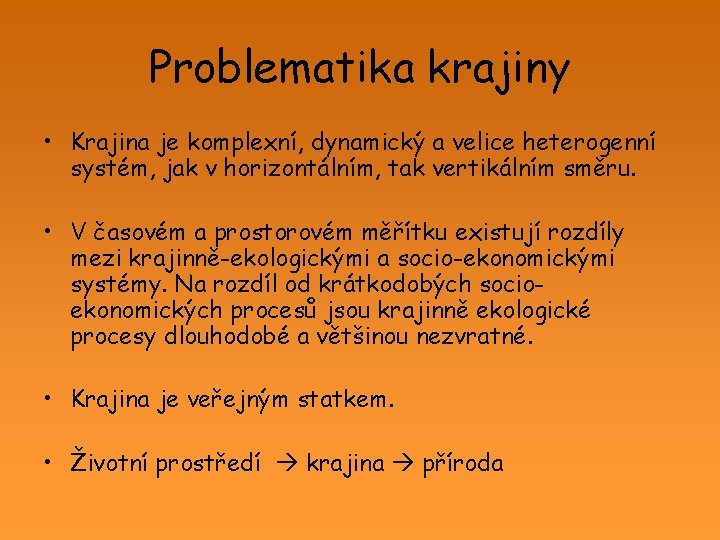 Problematika krajiny

• Krajina je komplexní, dynamický a velice heterogenní systém, jak v horizontálním, tak vertikálním směru.

• V časovém a prostorovém měřítku existují rozdíly mezi krajinně-ekologickými a socio-ekonomickými systémy. Na rozdíl od krátkodobých socio-ekonomických procesů jsou krajinně ekologické procesy dlouhodobé a většinou nezvratné.

• Krajina je veřejným statkem.

• Životní prostředí → krajina → příroda